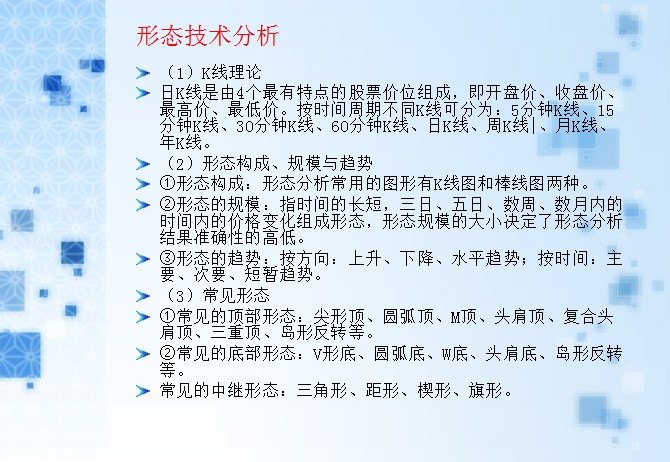 形态技术分析

（1）K线理论

日K线是由4个最有特点的股票价位组成，即开盘价、收盘价、最高价、最低价。按时间周期不同K线可分为：5分钟K线、15分钟K线、30分钟K线、60分钟K线、日K线、周K线|、月K线、年K线。

（2）形态构成、规模与趋势

①形态构成：形态分析常用的图形有K线图和棒线图两种。

②形态的规模：指时间的长短，三日、五日、数周、数月内的时间内的价格变化组成形态，形态规模的大小决定了形态分析结果准确性的高低。

③形态的趋势：按方向：上升、下降、水平趋势；按时间：主要、次要、短暂趋势。

（3）常见形态

①常见的顶部形态：尖形顶、圆弧顶、M顶、头肩顶、复合头肩顶、三重顶、岛形反转等。

②常见的底部形态：V形底、圆弧底、W底、头肩底、岛形反转等。

常见的中继形态：三角形、距形、楔形、旗形。